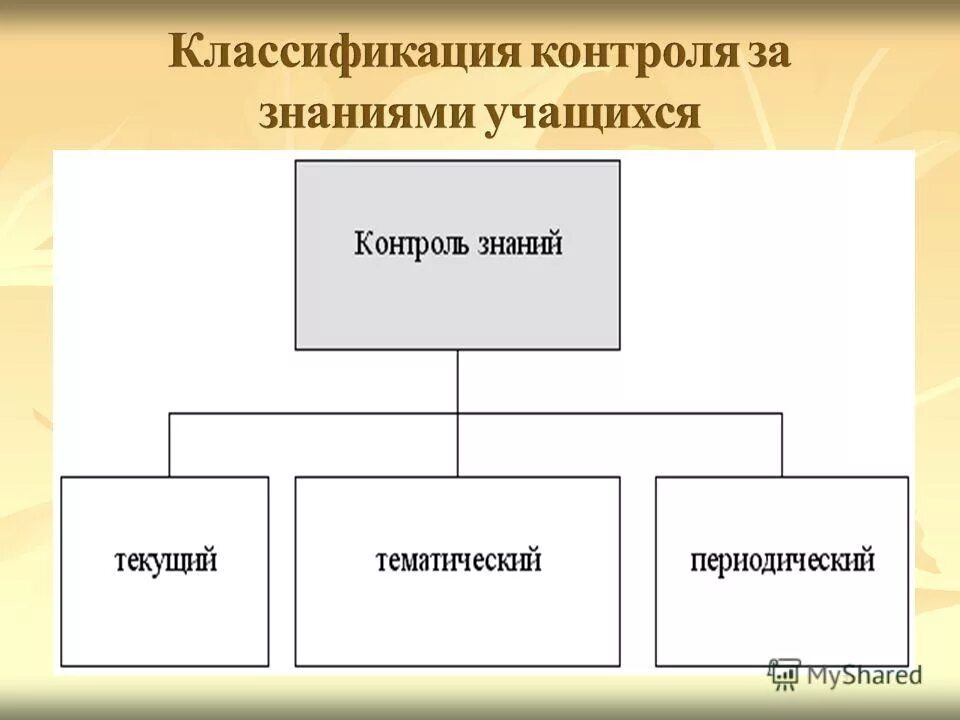 Классификация контроля за знаниями учащихся

Контроль знаний

текущий

тематический

периодический

MyShared